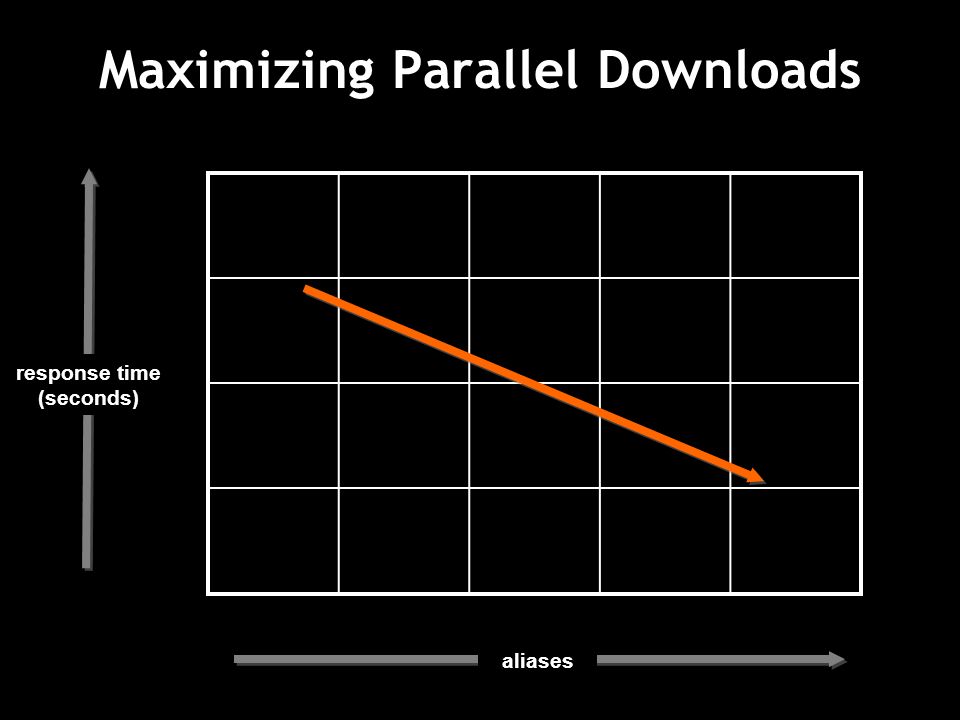 Maximizing Parallel Downloads

response time
(seconds)

aliases